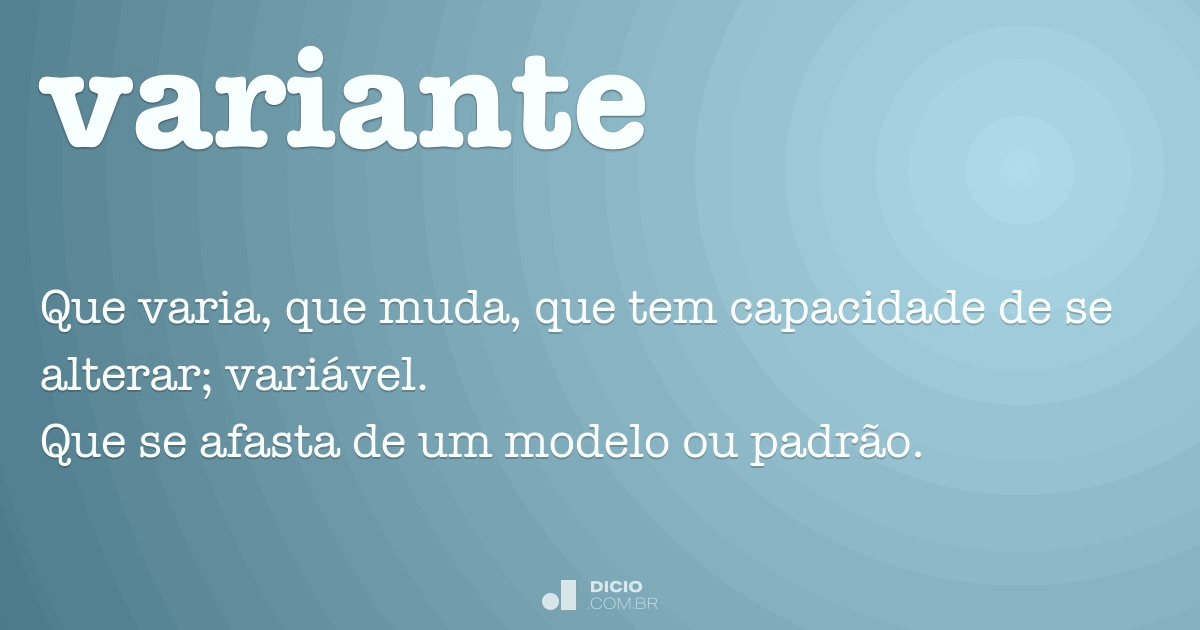 variante

Que varia, que muda, que tem capacidade de se alterar; variável.
Que se afasta de um modelo ou padrão.

DICIO
.COM.BR